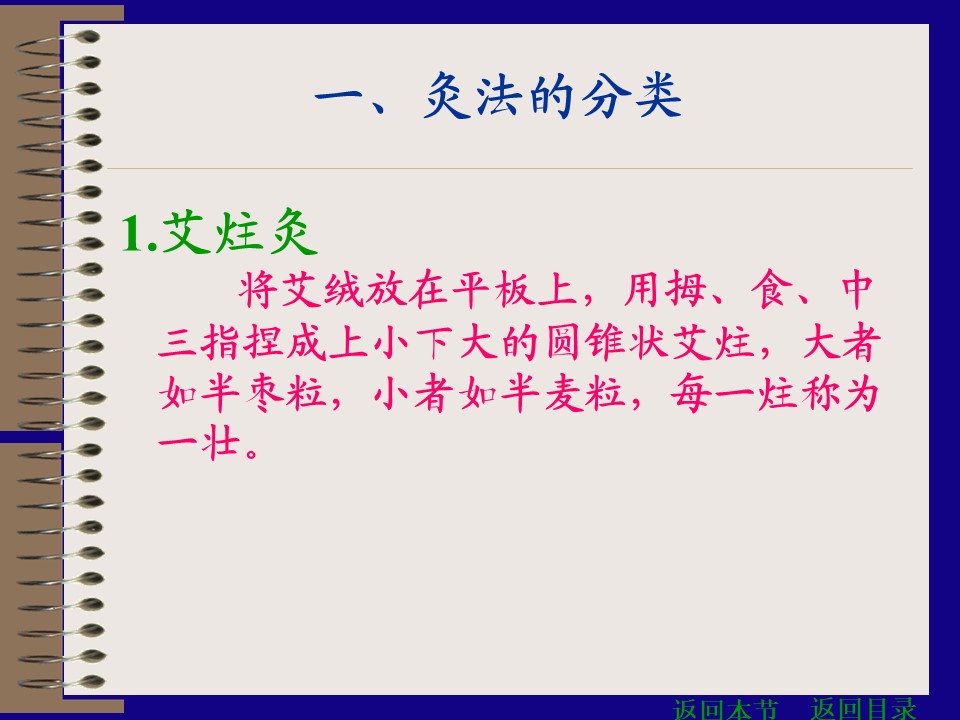 一、灸法的分类

1.艾炷灸

将艾绒放在平板上，用拇、食、中三指捏成上小下大的圆锥状艾炷，大者如半枣粒，小者如半麦粒，每一炷称为一壮。

返回本节　返回目录